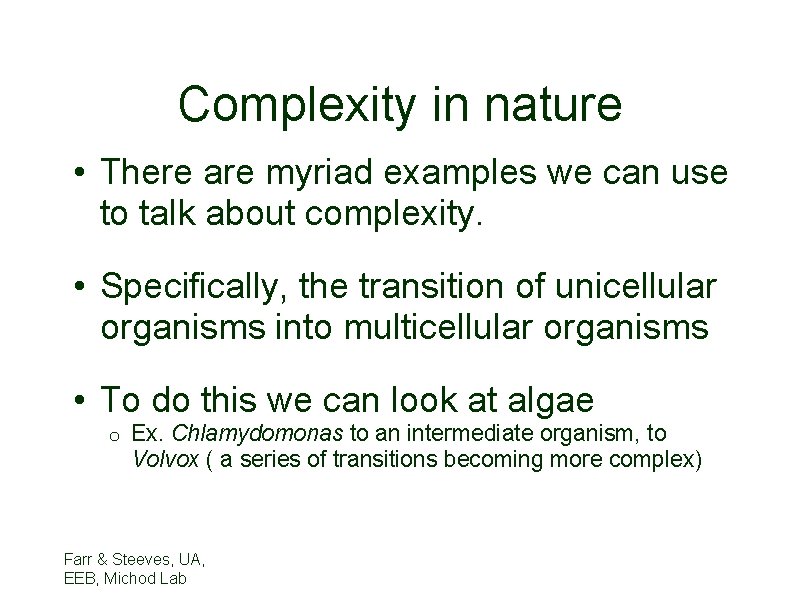 Complexity in nature

• There are myriad examples we can use to talk about complexity.

• Specifically, the transition of unicellular organisms into multicellular organisms

• To do this we can look at algae
  o Ex. Chlamydomonas to an intermediate organism, to Volvox ( a series of transitions becoming more complex)

Farr & Steeves, UA,
EEB, Michod Lab